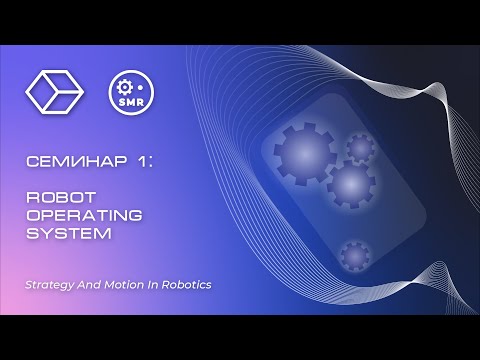 SMR

СЕМИНАР 1:

ROBOT OPERATING SYSTEM

Strategy And Motion In Robotics